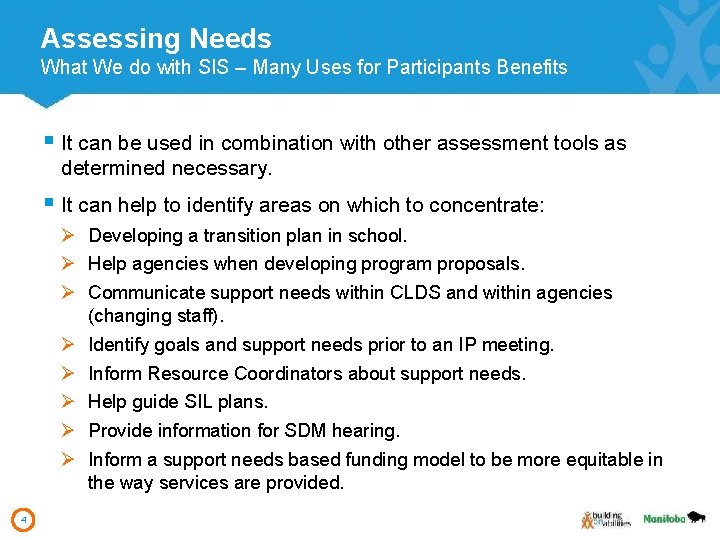 Assessing Needs
What We do with SIS – Many Uses for Participants Benefits

▪ It can be used in combination with other assessment tools as determined necessary.

▪ It can help to identify areas on which to concentrate:

➢ Developing a transition plan in school.

➢ Help agencies when developing program proposals.

➢ Communicate support needs within CLDS and within agencies (changing staff).

➢ Identify goals and support needs prior to an IP meeting.

➢ Inform Resource Coordinators about support needs.

➢ Help guide SIL plans.

➢ Provide information for SDM hearing.

➢ Inform a support needs based funding model to be more equitable in the way services are provided.

4

building on abilities

Manitoba